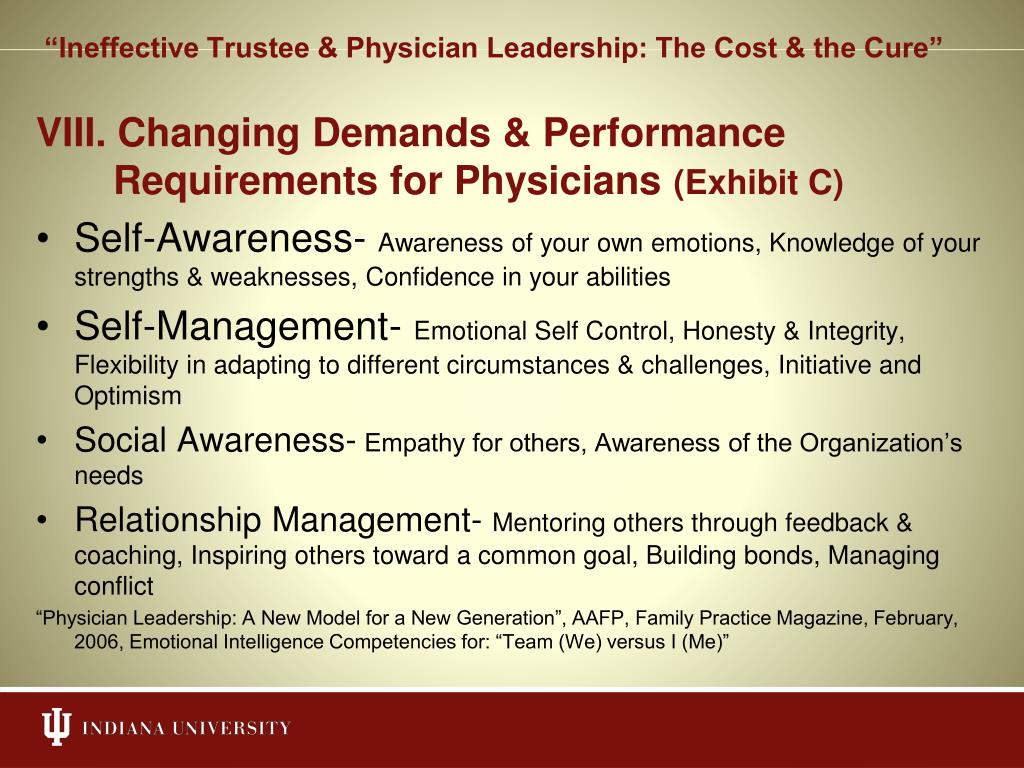 “Ineffective Trustee & Physician Leadership: The Cost & the Cure”

VIII. Changing Demands & Performance Requirements for Physicians (Exhibit C)

• Self-Awareness- Awareness of your own emotions, Knowledge of your strengths & weaknesses, Confidence in your abilities
• Self-Management- Emotional Self Control, Honesty & Integrity, Flexibility in adapting to different circumstances & challenges, Initiative and Optimism
• Social Awareness- Empathy for others, Awareness of the Organization’s needs
• Relationship Management- Mentoring others through feedback & coaching, Inspiring others toward a common goal, Building bonds, Managing conflict

“Physician Leadership: A New Model for a New Generation”, AAFP, Family Practice Magazine, February, 2006, Emotional Intelligence Competencies for: “Team (We) versus I (Me)”

INDIANA UNIVERSITY